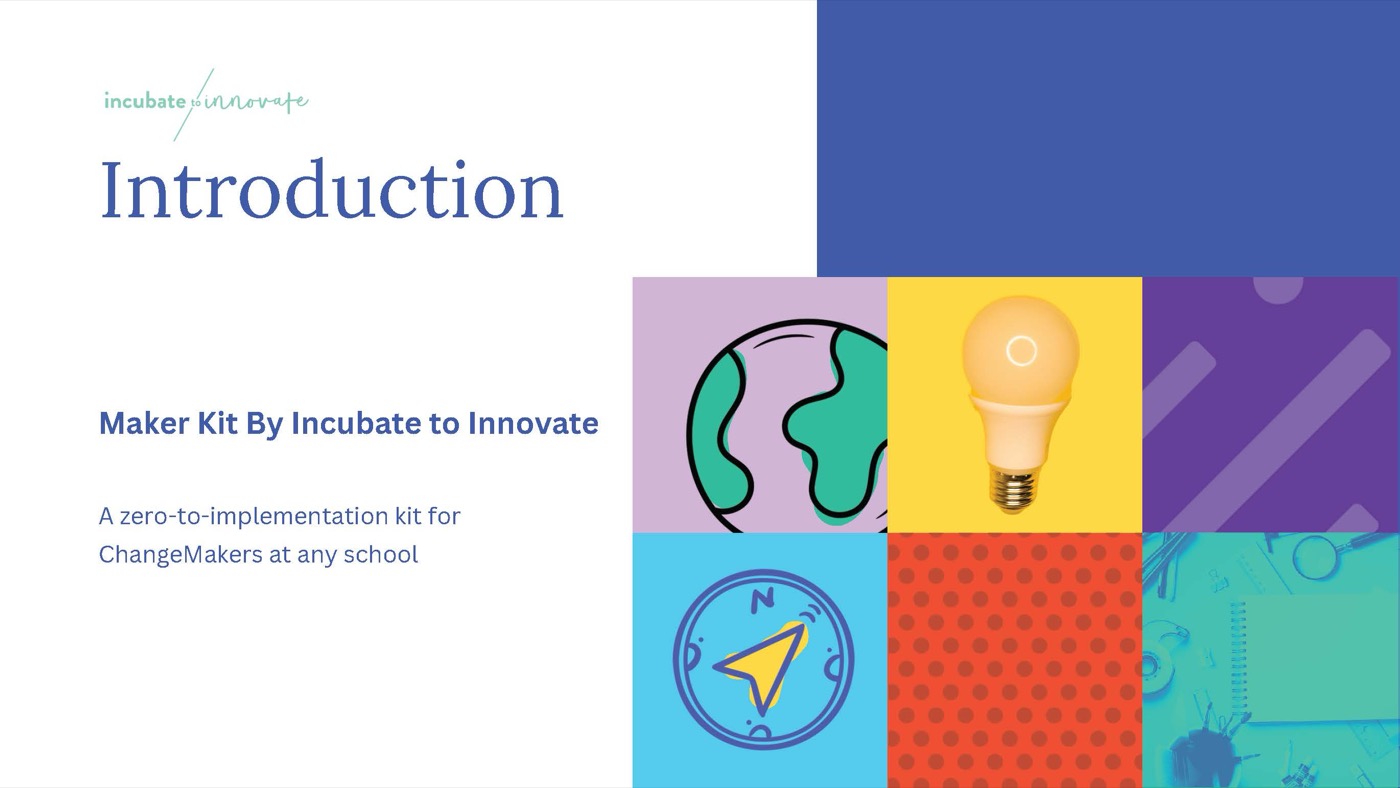 incubate to innovate

Introduction

Maker Kit By Incubate to Innovate

A zero-to-implementation kit for ChangeMakers at any school

N